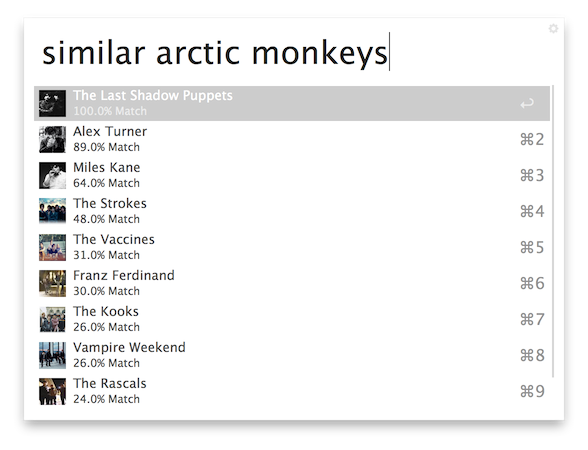 similar arctic monkeys

The Last Shadow Puppets
100.0% Match
↩

Alex Turner
89.0% Match
⌘2

Miles Kane
64.0% Match
⌘3

The Strokes
48.0% Match
⌘4

The Vaccines
31.0% Match
⌘5

Franz Ferdinand
30.0% Match
⌘6

The Kooks
26.0% Match
⌘7

Vampire Weekend
26.0% Match
⌘8

The Rascals
24.0% Match
⌘9